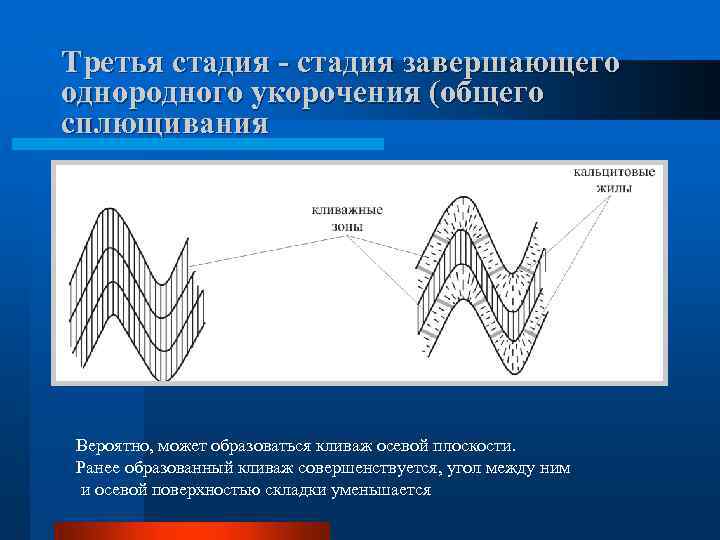 Третья стадия - стадия завершающего однородного укорочения (общего сплющивания

кливажные зоны

кальцитовые жилы

Вероятно, может образоваться кливаж осевой плоскости.
Ранее образованный кливаж совершенствуется, угол между ним и осевой поверхностью складки уменьшается